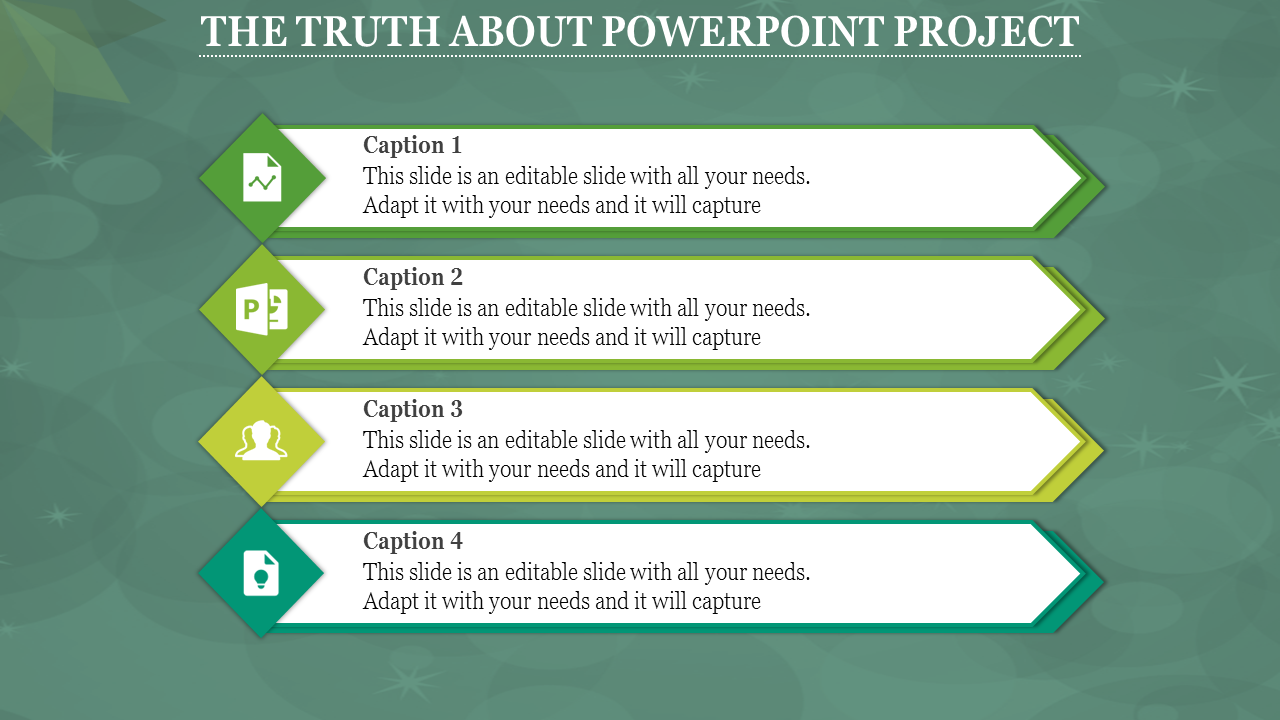 THE TRUTH ABOUT POWERPOINT PROJECT

Caption 1
This slide is an editable slide with all your needs. Adapt it with your needs and it will capture

Caption 2
This slide is an editable slide with all your needs. Adapt it with your needs and it will capture

Caption 3
This slide is an editable slide with all your needs. Adapt it with your needs and it will capture

Caption 4
This slide is an editable slide with all your needs. Adapt it with your needs and it will capture